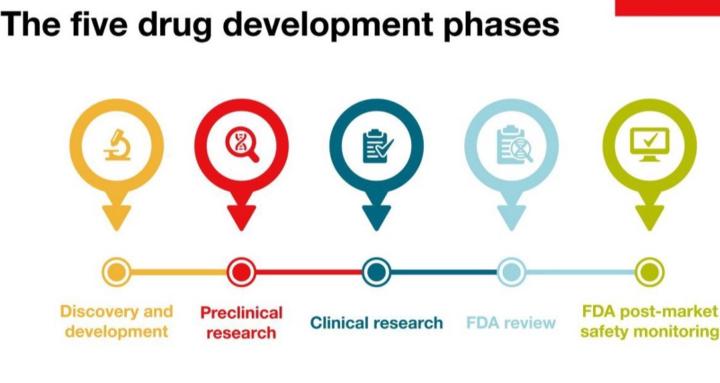 The five drug development phases

Discovery and development

Preclinical research

Clinical research

FDA review

FDA post-market safety monitoring